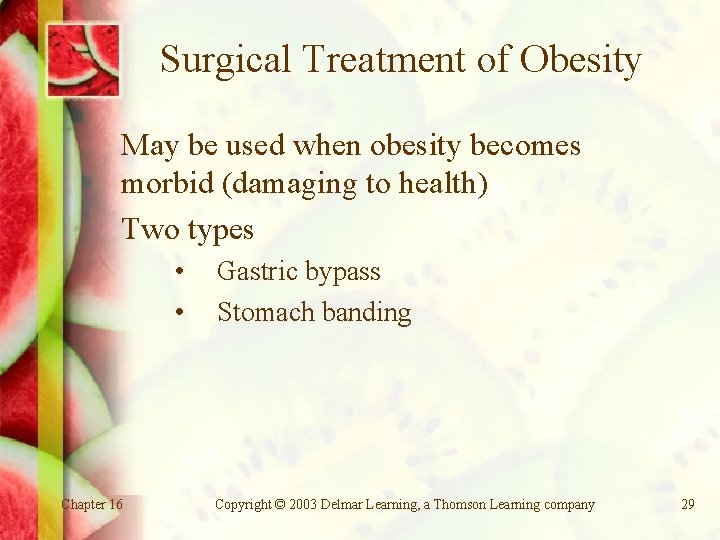 Surgical Treatment of Obesity

May be used when obesity becomes morbid (damaging to health)

Two types

• Gastric bypass
• Stomach banding

Chapter 16

Copyright © 2003 Delmar Learning, a Thomson Learning company

29